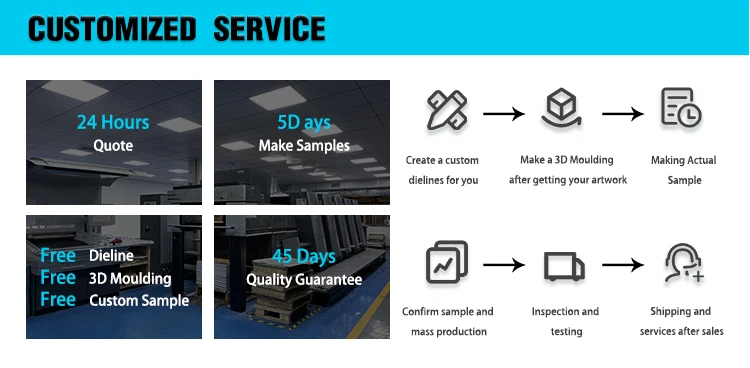 CUSTOMIZED SERVICE

24 Hours
Quote

5D ays
Make Samples

Free Dieline
Free 3D Moulding
Free Custom Sample

45 Days
Quality Guarantee

Create a custom dielines for you

Make a 3D Moulding after getting your artwork

Making Actual Sample

Confirm sample and mass production

Inspection and testing

Shipping and services after sales